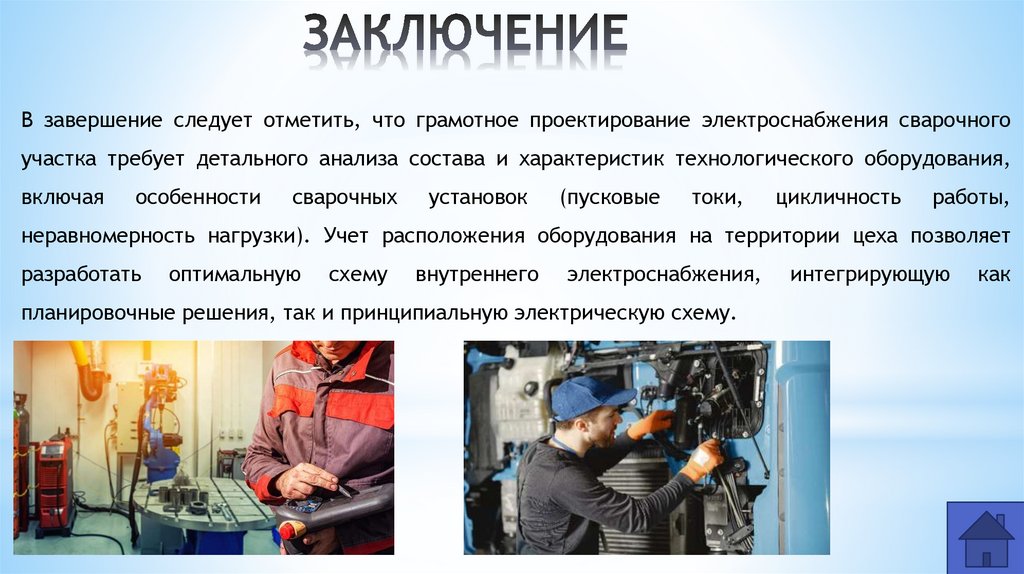 ЗАКЛЮЧЕНИЕ

В завершение следует отметить, что грамотное проектирование электроснабжения сварочного участка требует детального анализа состава и характеристик технологического оборудования, включая особенности сварочных установок (пусковые токи, цикличность работы, неравномерность нагрузки). Учет расположения оборудования на территории цеха позволяет разработать оптимальную схему внутреннего электроснабжения, интегрирующую как планировочные решения, так и принципиальную электрическую схему.